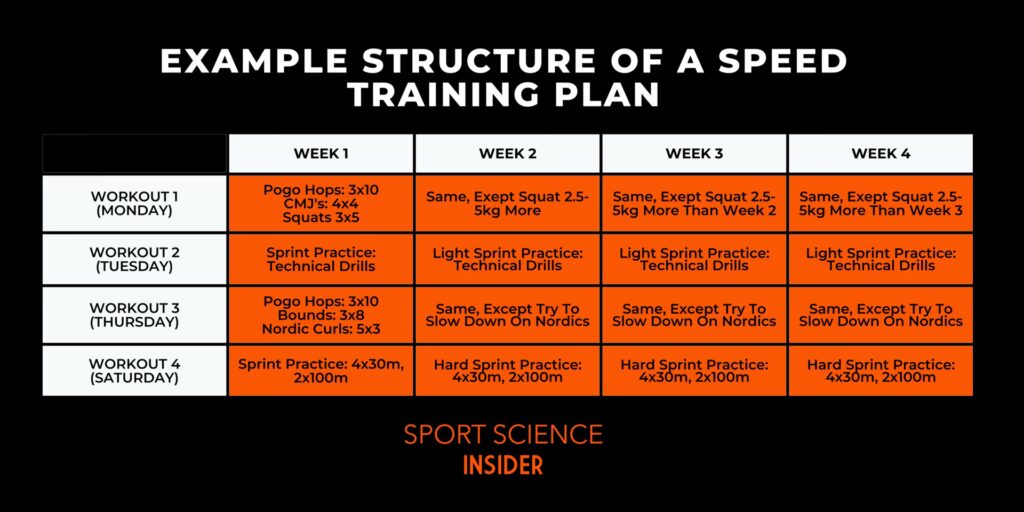 EXAMPLE STRUCTURE OF A SPEED TRAINING PLAN

| | WEEK 1 | WEEK 2 | WEEK 3 | WEEK 4 |
|---|---|---|---|---|
| WORKOUT 1 (MONDAY) | Pogo Hops: 3x10 CMJ's: 4x4 Squats 3x5 | Same, Exept Squat 2.5-5kg More | Same, Exept Squat 2.5-5kg More Than Week 2 | Same, Exept Squat 2.5-5kg More Than Week 3 |
| WORKOUT 2 (TUESDAY) | Sprint Practice: Technical Drills | Light Sprint Practice: Technical Drills | Light Sprint Practice: Technical Drills | Light Sprint Practice: Technical Drills |
| WORKOUT 3 (THURSDAY) | Pogo Hops: 3x10 Bounds: 3x8 Nordic Curls: 5x3 | Same, Except Try To Slow Down On Nordics | Same, Except Try To Slow Down On Nordics | Same, Except Try To Slow Down On Nordics |
| WORKOUT 4 (SATURDAY) | Sprint Practice: 4x30m, 2x100m | Hard Sprint Practice: 4x30m, 2x100m | Hard Sprint Practice: 4x30m, 2x100m | Hard Sprint Practice: 4x30m, 2x100m |

SPORT SCIENCE
INSIDER